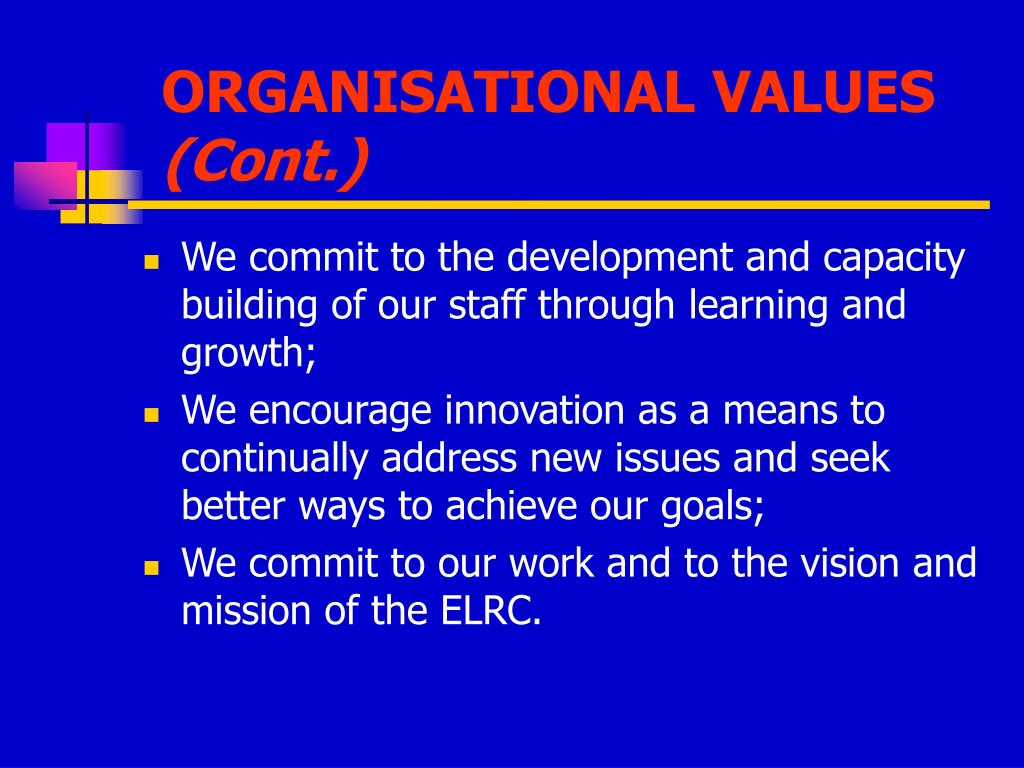 ORGANISATIONAL VALUES (Cont.)

- We commit to the development and capacity building of our staff through learning and growth;
- We encourage innovation as a means to continually address new issues and seek better ways to achieve our goals;
- We commit to our work and to the vision and mission of the ELRC.